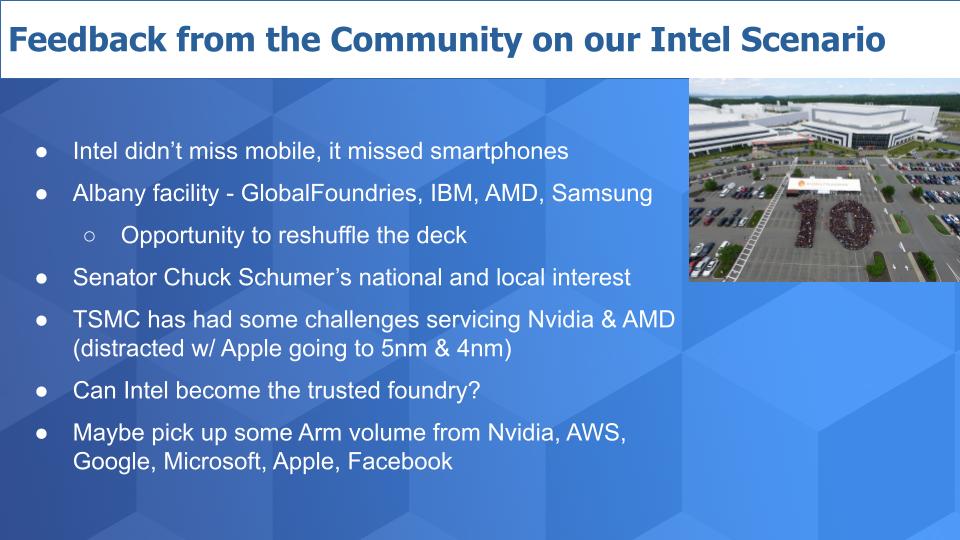 Feedback from the Community on our Intel Scenario

● Intel didn't miss mobile, it missed smartphones
● Albany facility - GlobalFoundries, IBM, AMD, Samsung
○ Opportunity to reshuffle the deck
● Senator Chuck Schumer's national and local interest
● TSMC has had some challenges servicing Nvidia & AMD (distracted w/ Apple going to 5nm & 4nm)
● Can Intel become the trusted foundry?
● Maybe pick up some Arm volume from Nvidia, AWS, Google, Microsoft, Apple, Facebook

10